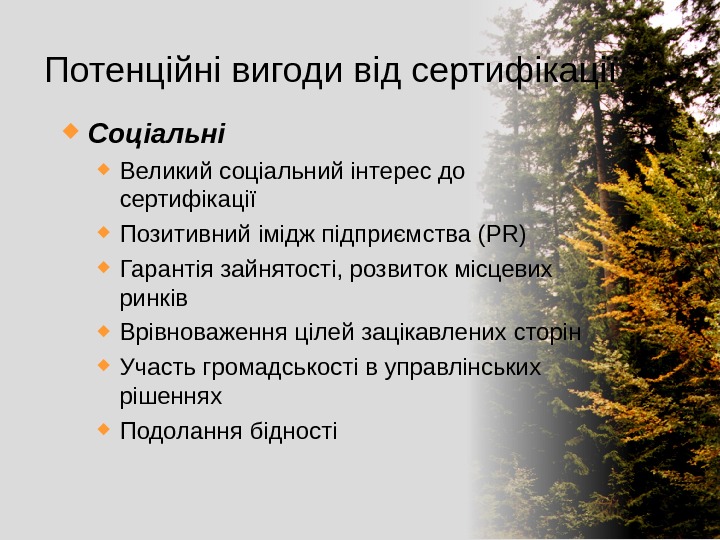 Потенційні вигоди від сертифікації

Соціальні

Великий соціальний інтерес до сертифікації

Позитивний імідж підприємства (PR)

Гарантія зайнятості, розвиток місцевих ринків

Врівноваження цілей зацікавлених сторін

Участь громадськості в управлінських рішеннях

Подолання бідності